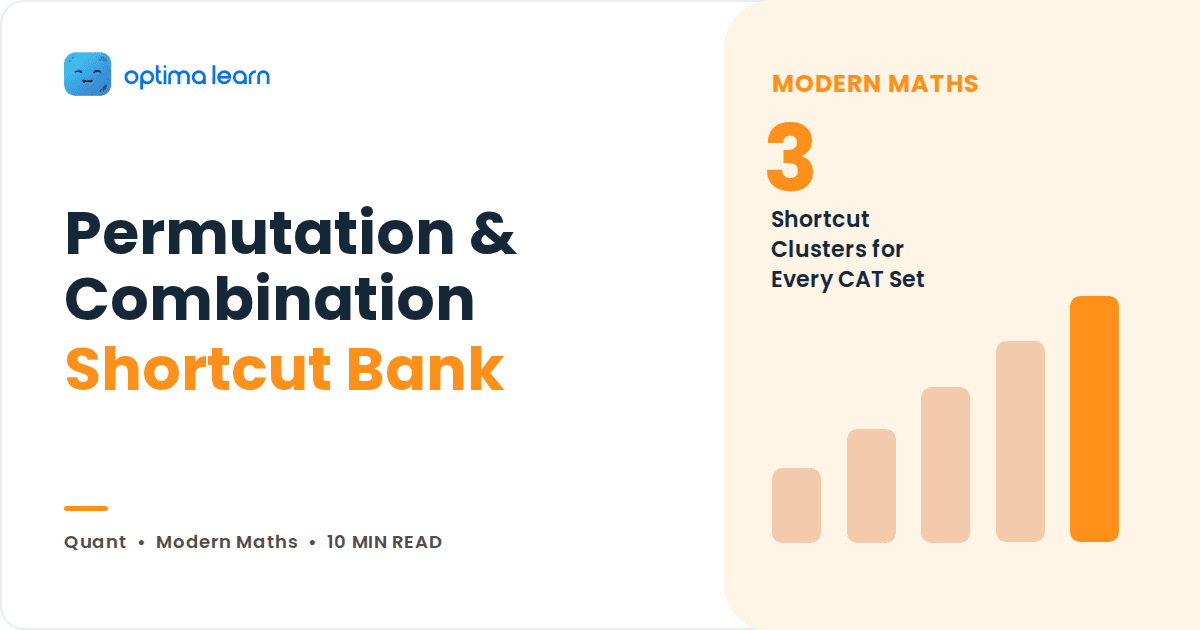 optima learn

Permutation & Combination Shortcut Bank

Quant • Modern Maths • 10 MIN READ

MODERN MATHS

3

Shortcut Clusters for Every CAT Set